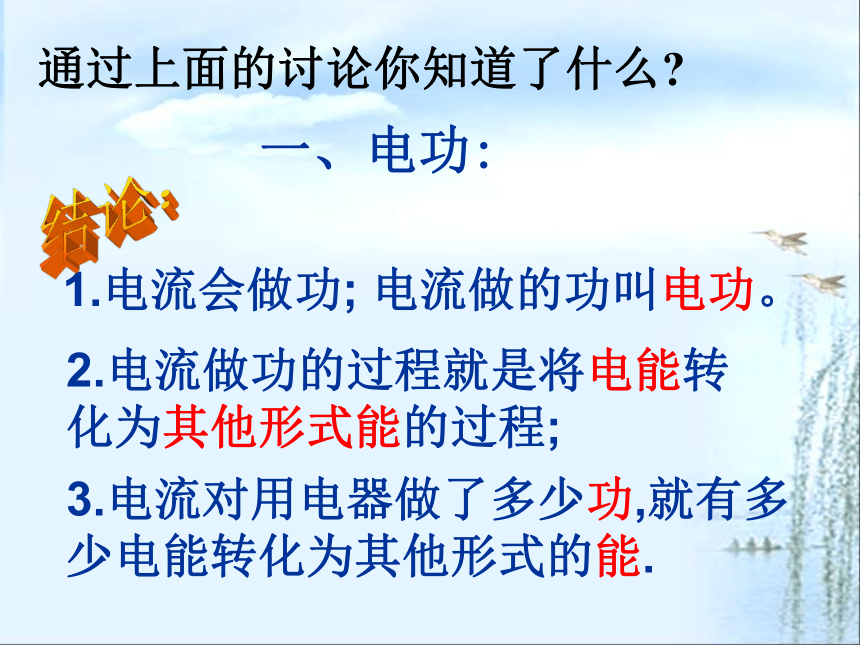 通过上面的讨论你知道了什么?

一、电功:

结论:

1.电流会做功; 电流做的功叫电功。

2.电流做功的过程就是将电能转化为其他形式能的过程;

3.电流对用电器做了多少功,就有多少电能转化为其他形式的能.